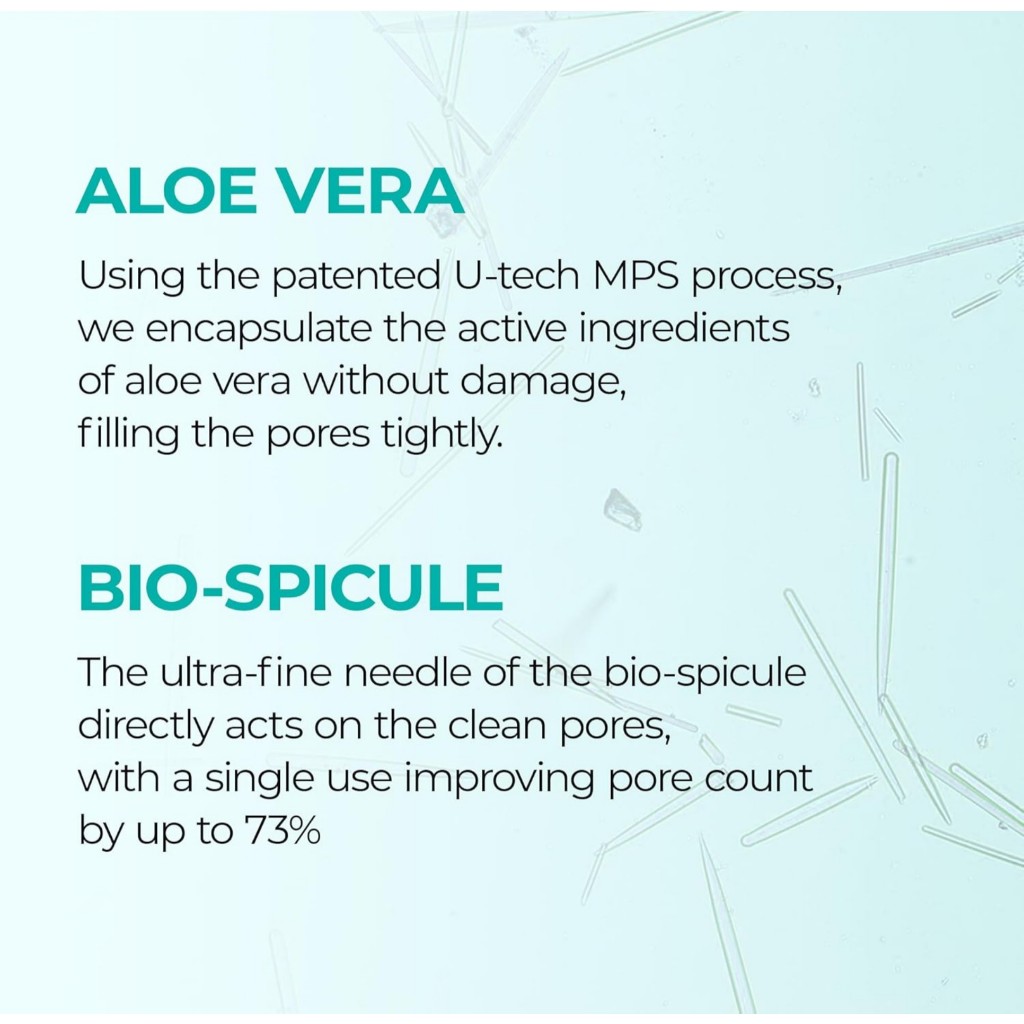 ALOE VERA

Using the patented U-tech MPS process, we encapsulate the active ingredients of aloe vera without damage, filling the pores tightly.

BIO-SPICULE

The ultra-fine needle of the bio-spicule directly acts on the clean pores, with a single use improving pore count by up to 73%